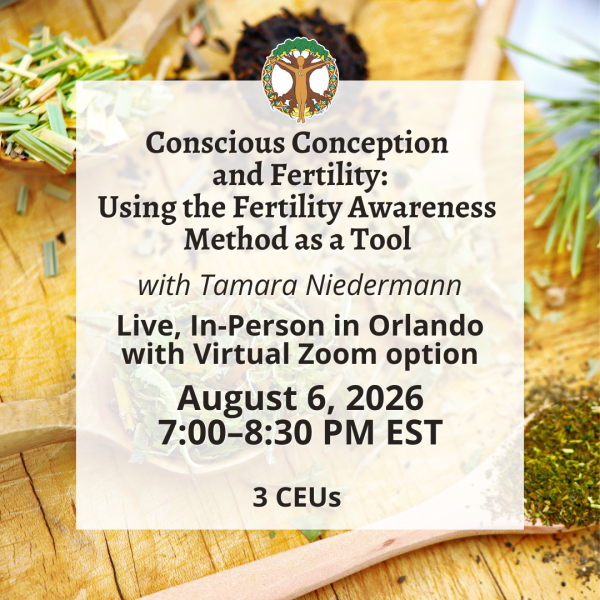 Conscious Conception and Fertility: Using the Fertility Awareness Method as a Tool

with Tamara Niedermann

Live, In-Person in Orlando with Virtual Zoom option

August 6, 2026
7:00–8:30 PM EST

3 CEUs